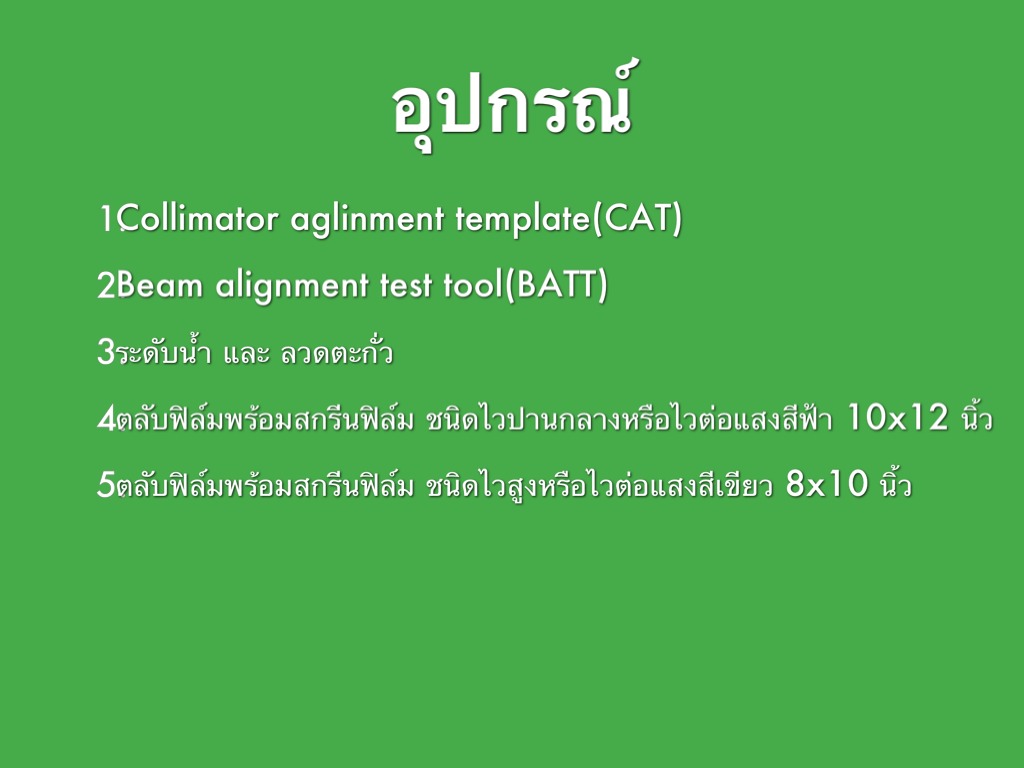 อุปกรณ์

1.Collimator aglinment template(CAT)

2.Beam alignment test tool(BATT)

3.ระดับน้ำ และ ลวดตะกั่ว

4.ตลับฟิล์มพร้อมสกรีนฟิล์ม ชนิดไวปานกลางหรือไวต่อแสงสีฟ้า 10x12 นิ้ว

5.ตลับฟิล์มพร้อมสกรีนฟิล์ม ชนิดไวสูงหรือไวต่อแสงสีเขียว 8x10 นิ้ว